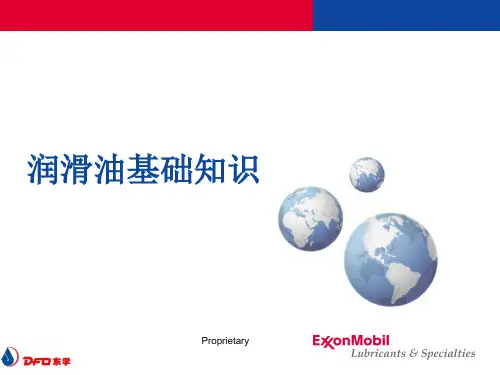 润滑油基础知识

Proprietary

ExxonMobil
Lubricants & Specialties

DFO 东孚